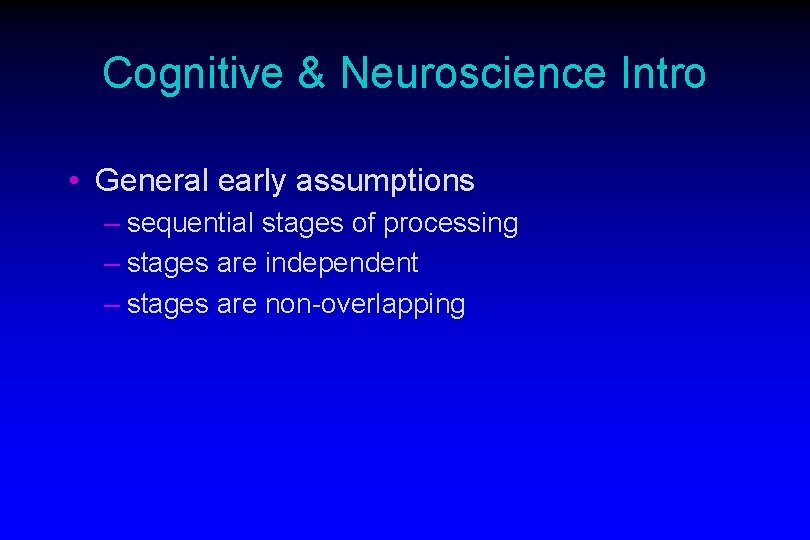 Cognitive & Neuroscience Intro

• General early assumptions
– sequential stages of processing
– stages are independent
– stages are non-overlapping